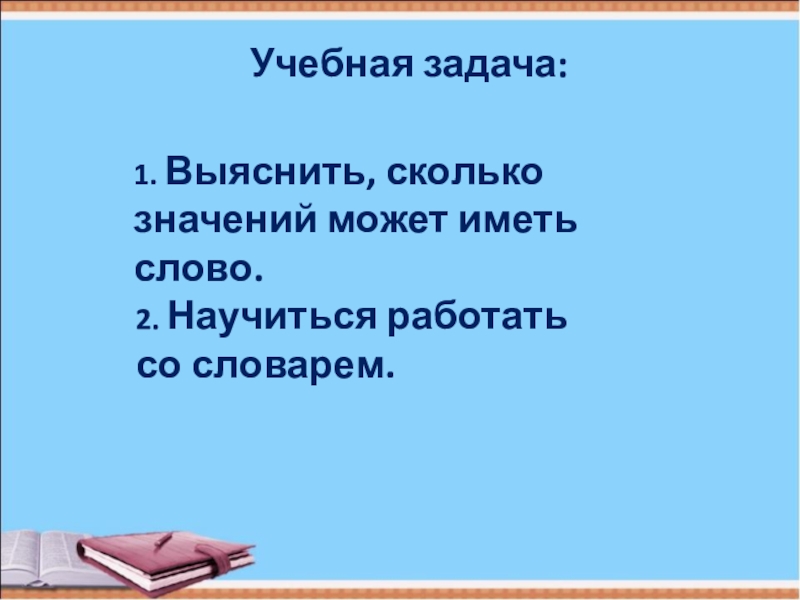 Учебная задача:

1. Выяснить, сколько значений может иметь слово.
2. Научиться работать со словарем.